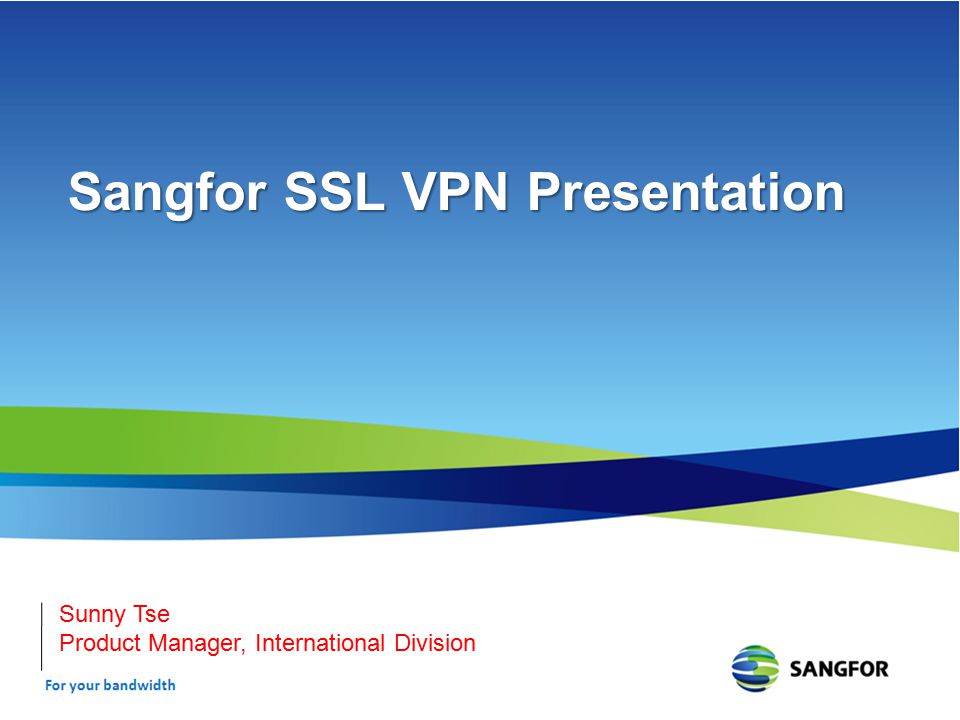 Sangfor SSL VPN Presentation

Sunny Tse
Product Manager, International Division

For your bandwidth

SANGFOR